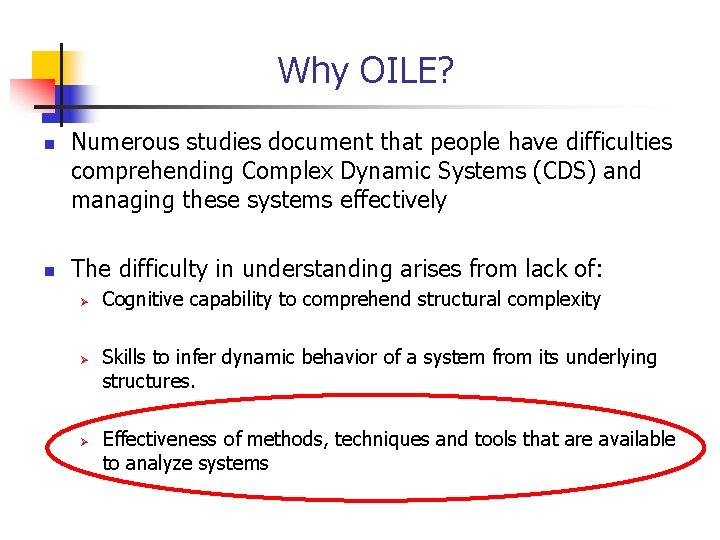 Why OILE?

Numerous studies document that people have difficulties comprehending Complex Dynamic Systems (CDS) and managing these systems effectively

The difficulty in understanding arises from lack of:

Cognitive capability to comprehend structural complexity

Skills to infer dynamic behavior of a system from its underlying structures.

Effectiveness of methods, techniques and tools that are available to analyze systems